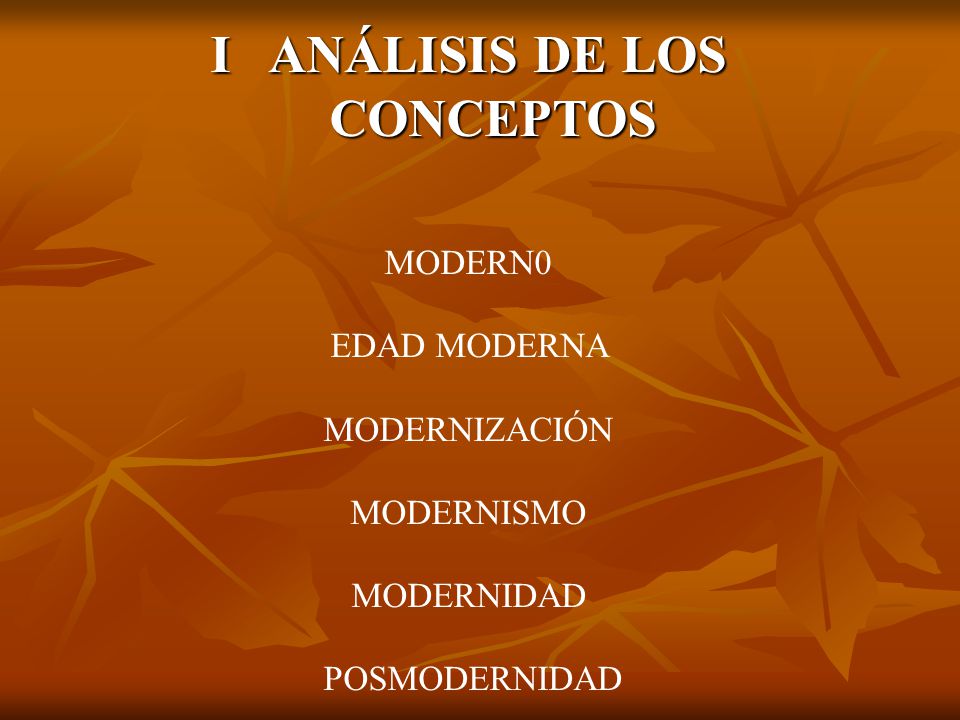 I ANÁLISIS DE LOS CONCEPTOS

MODERN0

EDAD MODERNA

MODERNIZACIÓN

MODERNISMO

MODERNIDAD

POSMODERNIDAD